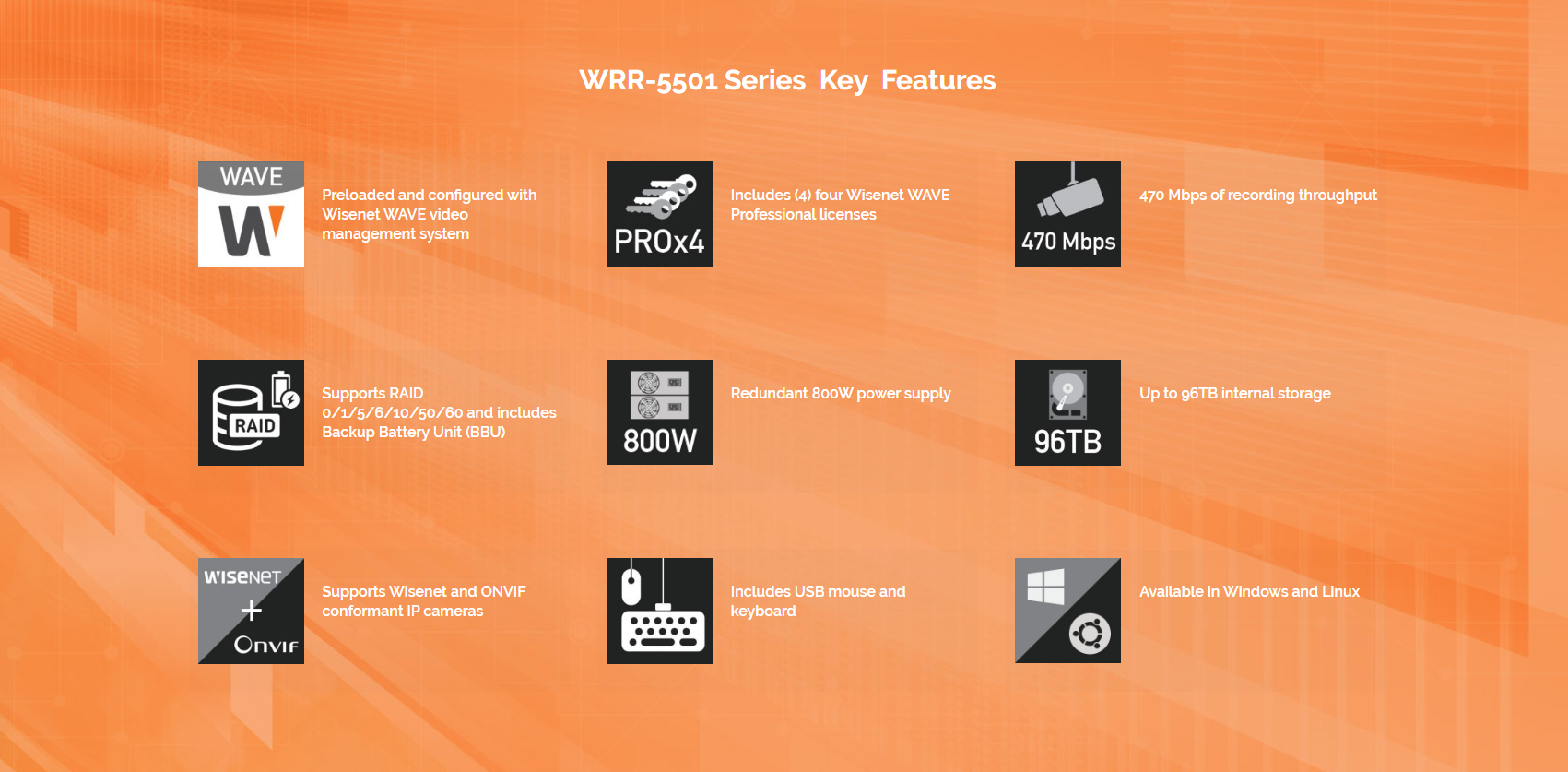 WRR-5501 Series Key Features

WAVE

W

Preloaded and configured with Wisenet WAVE video management system

PROx4

Includes (4) four Wisenet WAVE Professional licenses

470 Mbps

470 Mbps of recording throughput

RAID

Supports RAID 0/1/5/6/10/50/60 and includes Backup Battery Unit (BBU)

800W

Redundant 800W power supply

96TB

Up to 96TB internal storage

WISENET

+

ONVIF

Supports Wisenet and ONVIF conformant IP cameras

Includes USB mouse and keyboard

Available in Windows and Linux